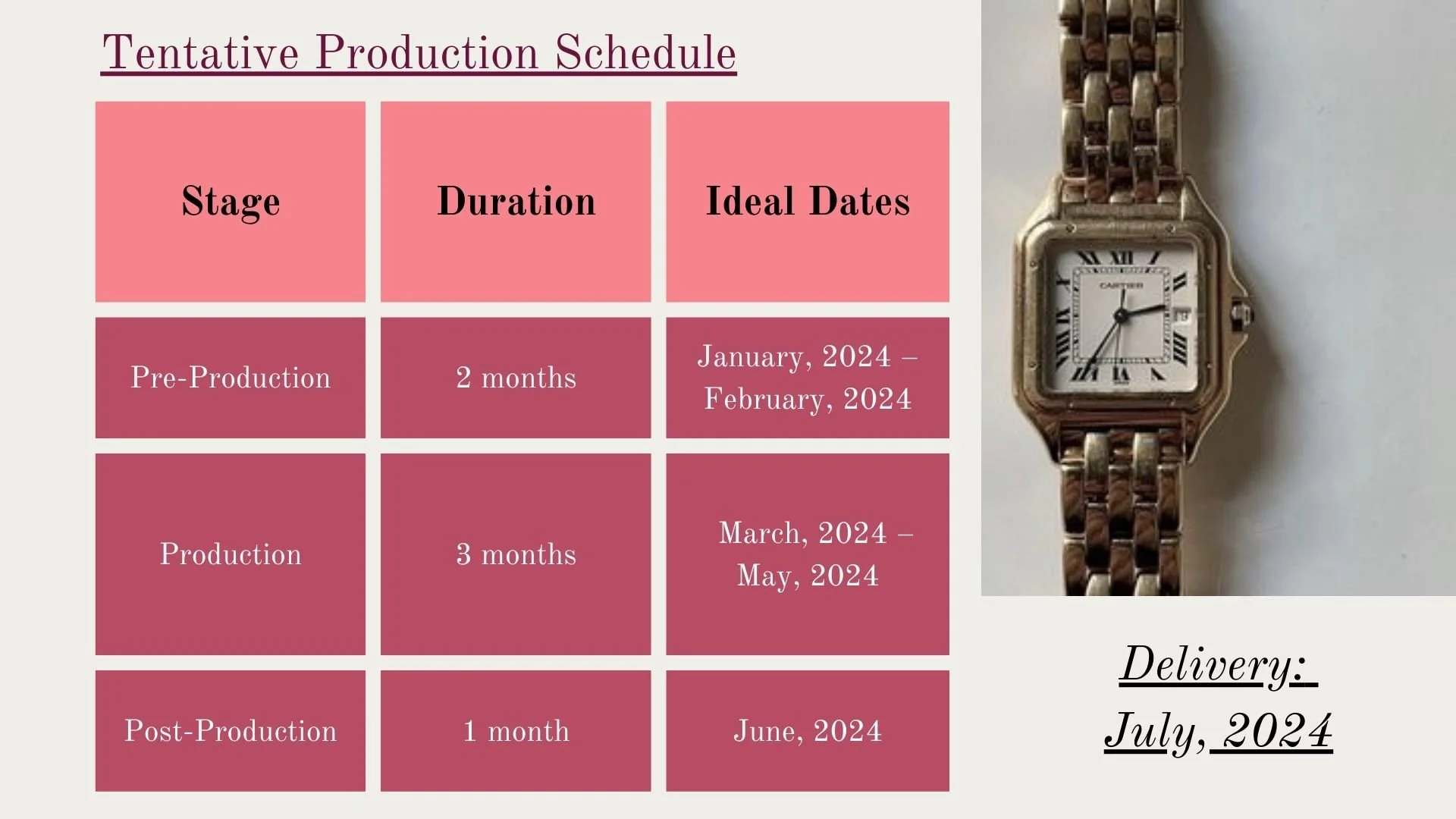 Tentative Production Schedule

| Stage | Duration | Ideal Dates |
|---|---|---|
| Pre-Production | 2 months | January, 2024 – February, 2024 |
| Production | 3 months | March, 2024 – May, 2024 |
| Post-Production | 1 month | June, 2024 |

CARTIER

Delivery: July, 2024